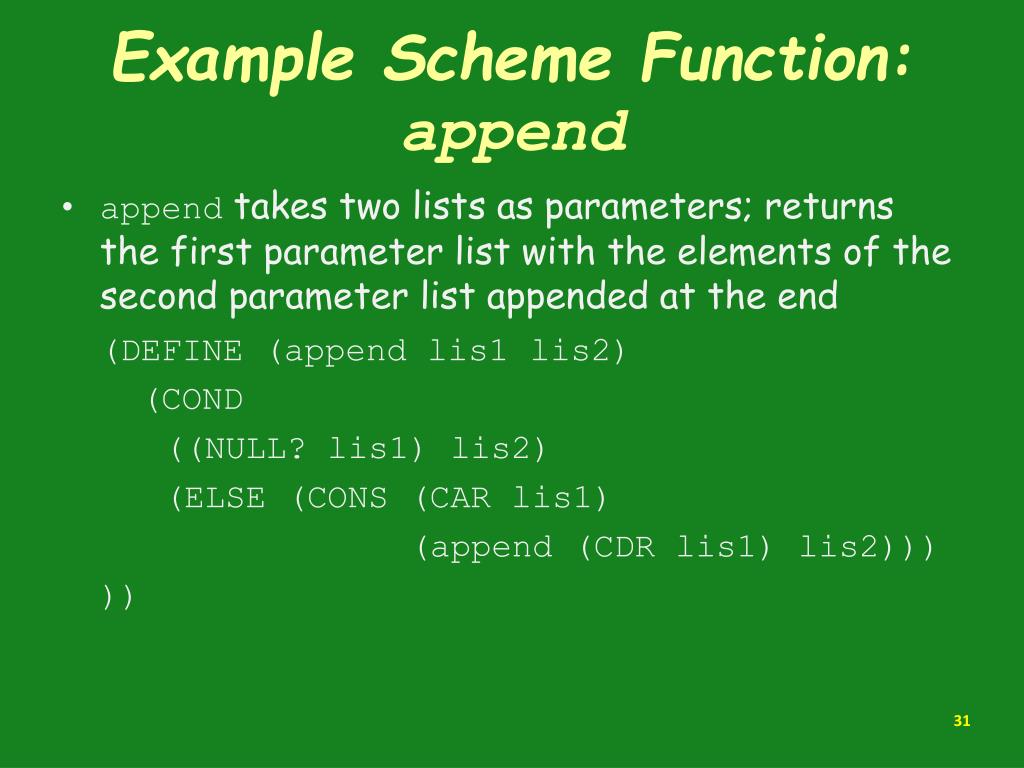 Example Scheme Function: append

• append takes two lists as parameters; returns the first parameter list with the elements of the second parameter list appended at the end

(DEFINE (append lis1 lis2)
 (COND
  ((NULL? lis1) lis2)
  (ELSE (CONS (CAR lis1)
             (append (CDR lis1) lis2)))
))

31